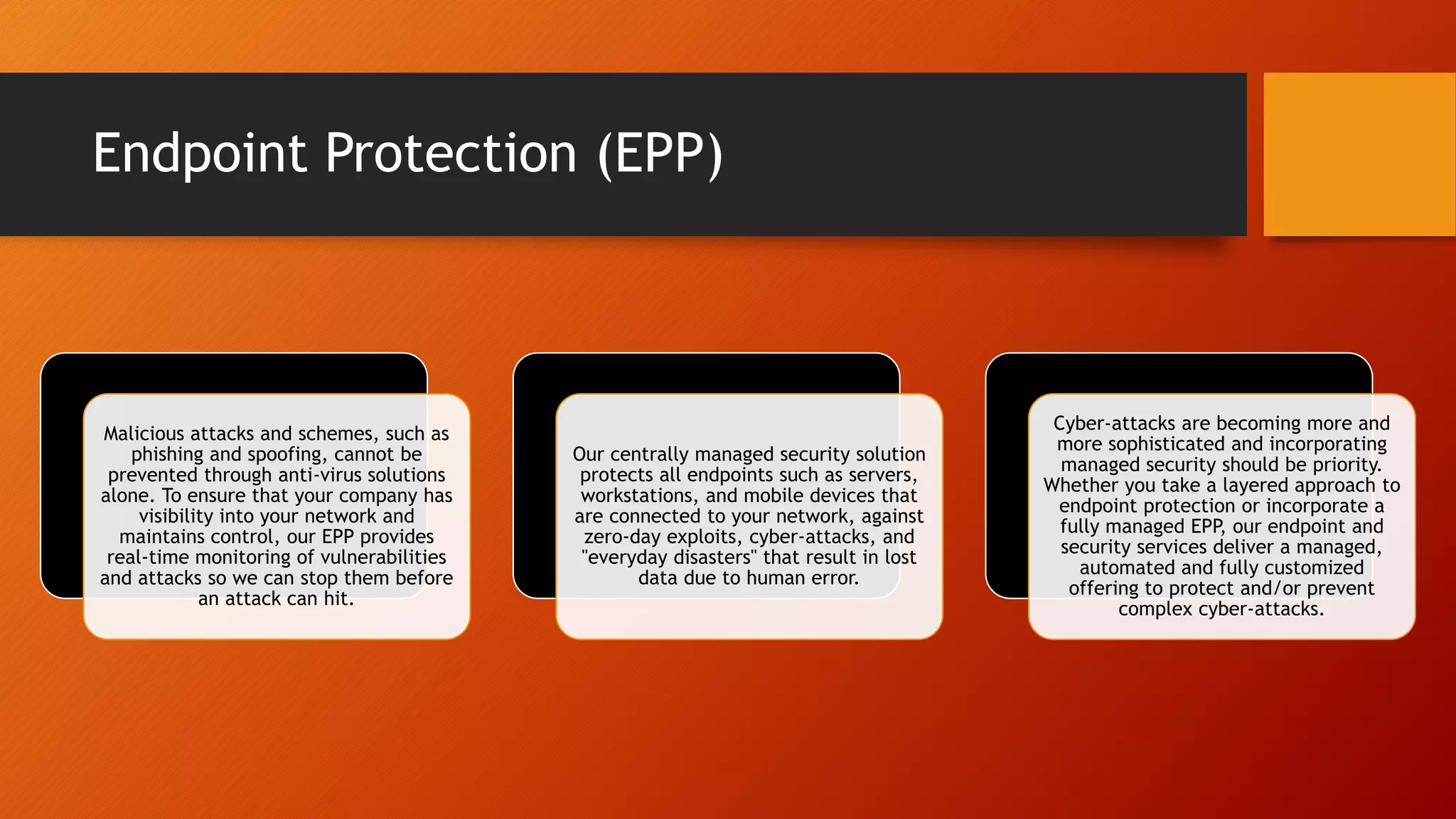 Endpoint Protection (EPP)

Malicious attacks and schemes, such as phishing and spoofing, cannot be prevented through anti-virus solutions alone. To ensure that your company has visibility into your network and maintains control, our EPP provides real-time monitoring of vulnerabilities and attacks so we can stop them before an attack can hit.

Our centrally managed security solution protects all endpoints such as servers, workstations, and mobile devices that are connected to your network, against zero-day exploits, cyber-attacks, and "everyday disasters" that result in lost data due to human error.

Cyber-attacks are becoming more and more sophisticated and incorporating managed security should be priority. Whether you take a layered approach to endpoint protection or incorporate a fully managed EPP, our endpoint and security services deliver a managed, automated and fully customized offering to protect and/or prevent complex cyber-attacks.